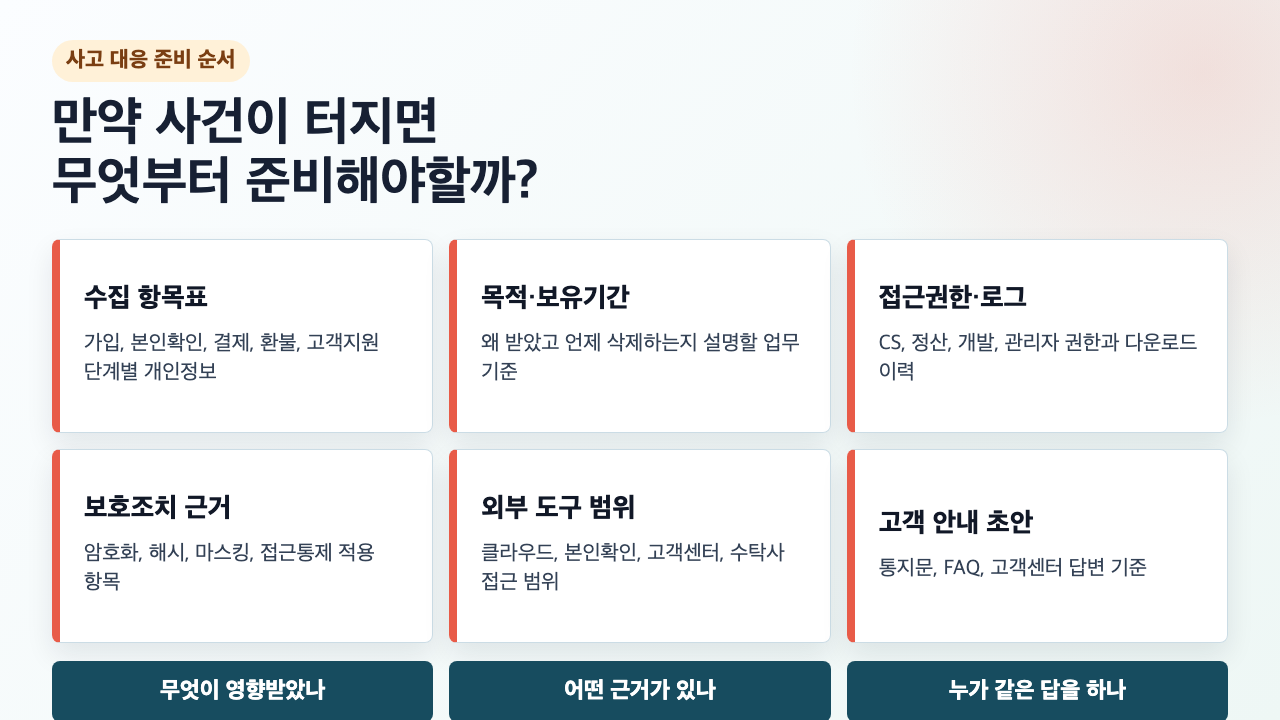 사고 대응 준비 순서

만약 사건이 터지면
무엇부터 준비해야할까?

수집 항목표

가입, 본인확인, 결제, 환불, 고객지원 단계별 개인정보

목적·보유기간

왜 받았고 언제 삭제하는지 설명할 업무 기준

접근권한·로그

CS, 정산, 개발, 관리자 권한과 다운로드 이력

보호조치 근거

암호화, 해시, 마스킹, 접근통제 적용 항목

외부 도구 범위

클라우드, 본인확인, 고객센터, 수탁사 접근 범위

고객 안내 초안

통지문, FAQ, 고객센터 답변 기준

무엇이 영향받았나

어떤 근거가 있나

누가 같은 답을 하나